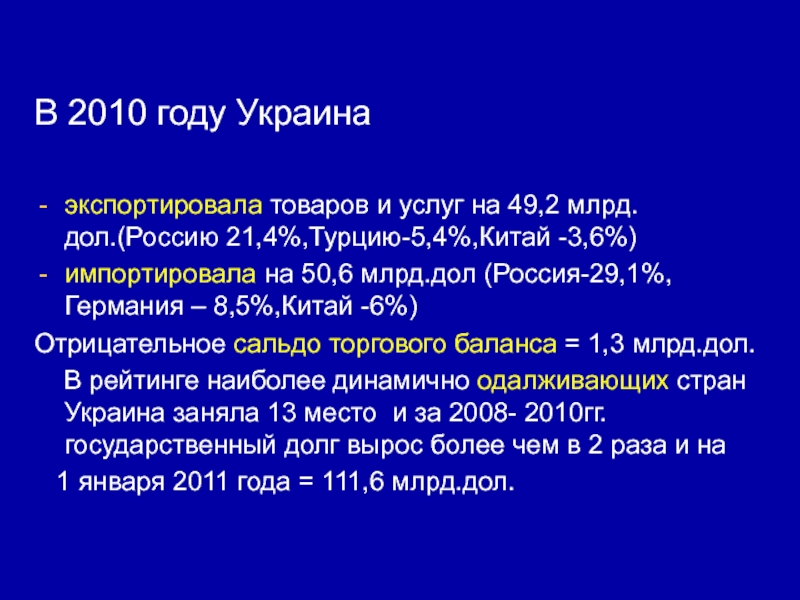 В 2010 году Украина

- экспортировала товаров и услуг на 49,2 млрд. дол.(Россию 21,4%,Турцию-5,4%,Китай -3,6%)
- импортировала на 50,6 млрд.дол (Россия-29,1%, Германия – 8,5%,Китай -6%)

Отрицательное сальдо торгового баланса = 1,3 млрд.дол.

В рейтинге наиболее динамично одалживающих стран Украина заняла 13 место и за 2008- 2010гг. государственный долг вырос более чем в 2 раза и на 1 января 2011 года = 111,6 млрд.дол.